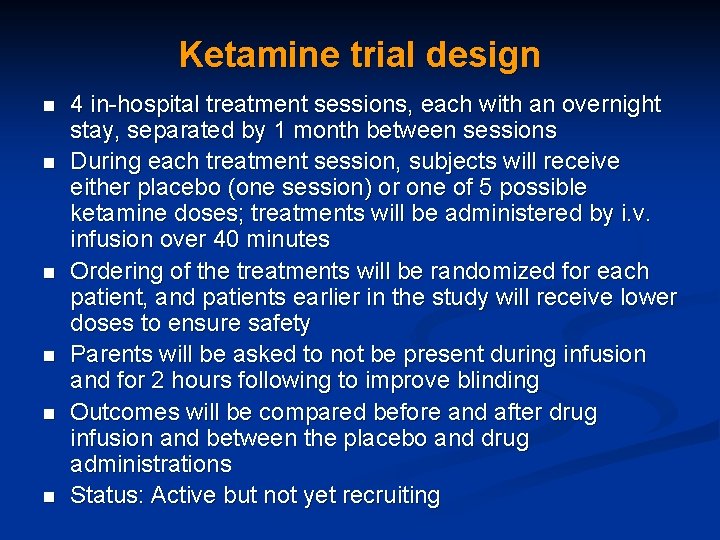 Ketamine trial design

- 4 in-hospital treatment sessions, each with an overnight stay, separated by 1 month between sessions
- During each treatment session, subjects will receive either placebo (one session) or one of 5 possible ketamine doses; treatments will be administered by i.v. infusion over 40 minutes
- Ordering of the treatments will be randomized for each patient, and patients earlier in the study will receive lower doses to ensure safety
- Parents will be asked to not be present during infusion and for 2 hours following to improve blinding
- Outcomes will be compared before and after drug infusion and between the placebo and drug administrations
- Status: Active but not yet recruiting